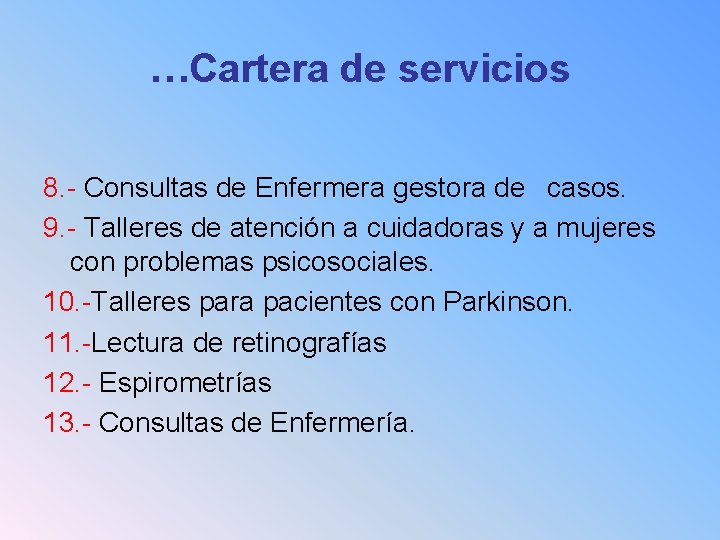 …Cartera de servicios

8.- Consultas de Enfermera gestora de casos.

9.- Talleres de atención a cuidadoras y a mujeres con problemas psicosociales.

10.-Talleres para pacientes con Parkinson.

11.-Lectura de retinografías

12.- Espirometrías

13.- Consultas de Enfermería.